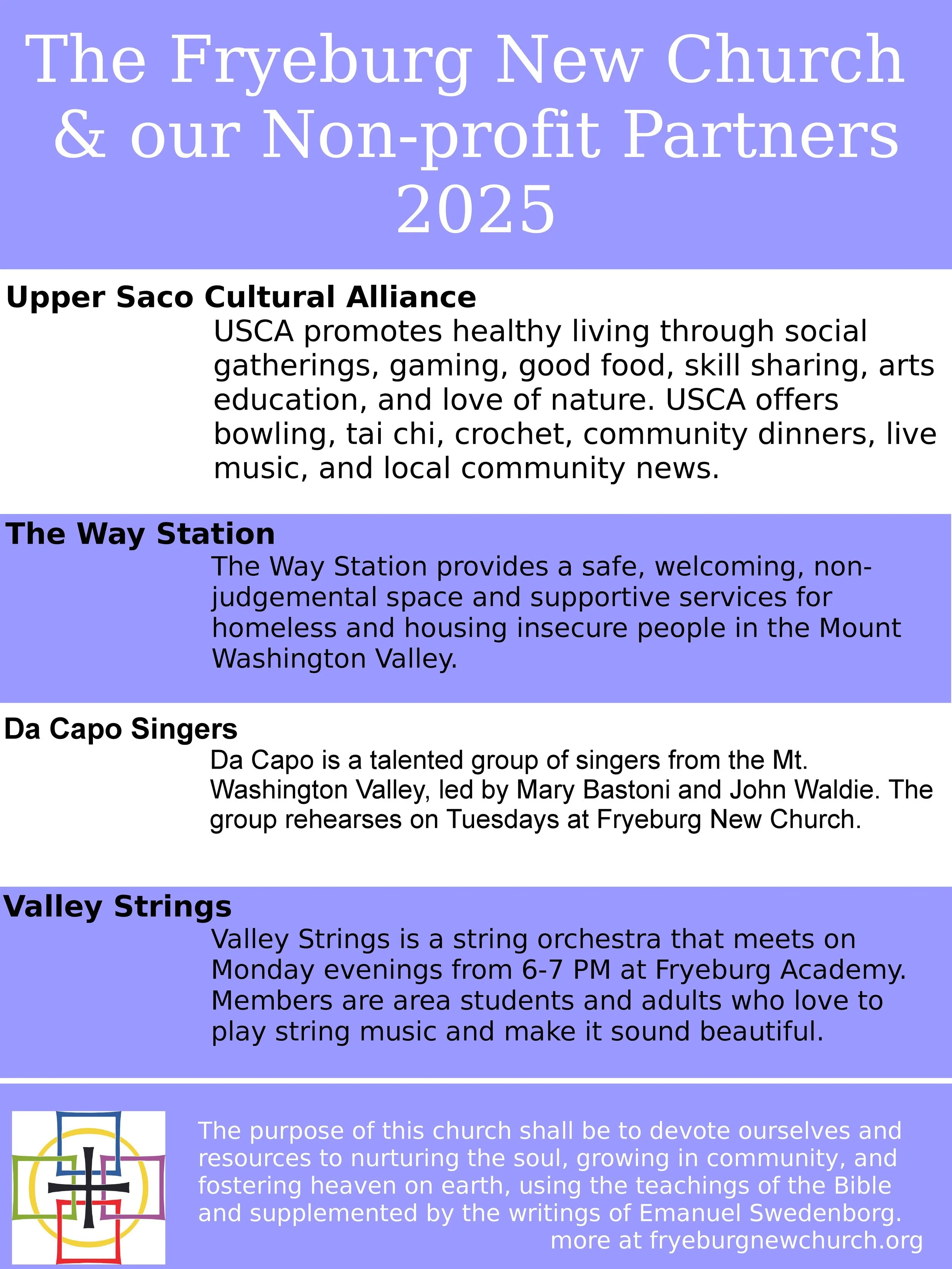 The Fryeburg New Church & our Non-profit Partners 2025

Upper Saco Cultural Alliance

USCA promotes healthy living through social gatherings, gaming, good food, skill sharing, arts education, and love of nature. USCA offers bowling, tai chi, crochet, community dinners, live music, and local community news.

The Way Station

The Way Station provides a safe, welcoming, non-judgemental space and supportive services for homeless and housing insecure people in the Mount Washington Valley.

Da Capo Singers

Da Capo is a talented group of singers from the Mt. Washington Valley, led by Mary Bastoni and John Waldie. The group rehearses on Tuesdays at Fryeburg New Church.

Valley Strings

Valley Strings is a string orchestra that meets on Monday evenings from 6-7 PM at Fryeburg Academy. Members are area students and adults who love to play string music and make it sound beautiful.

The purpose of this church shall be to devote ourselves and resources to nurturing the soul, growing in community, and fostering heaven on earth, using the teachings of the Bible and supplemented by the writings of Emanuel Swedenborg.

more at fryeburgnewchurch.org